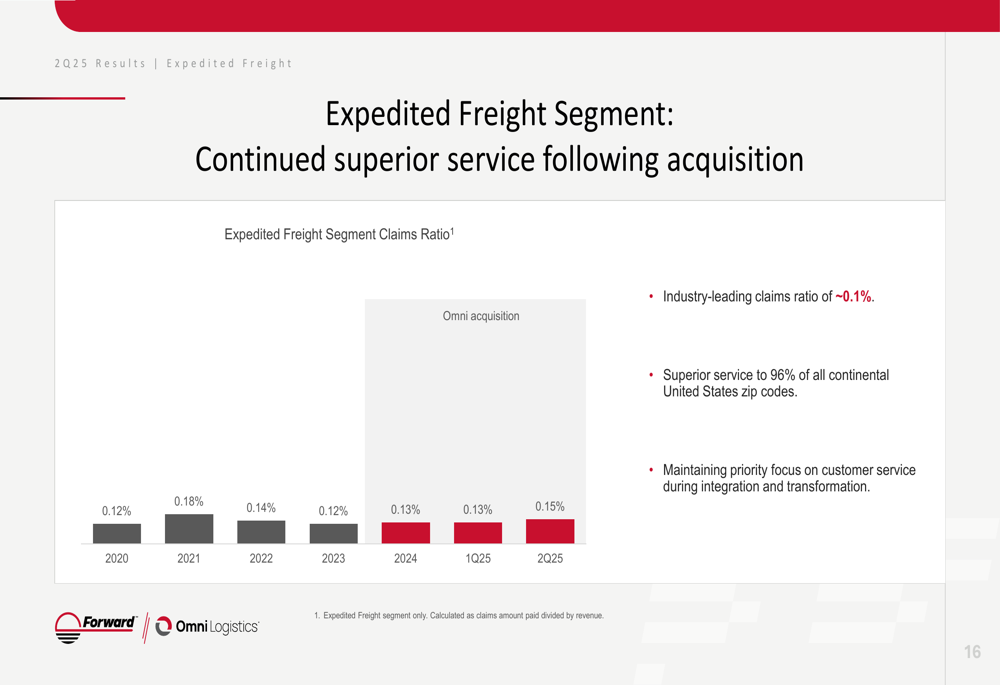 2Q25 Results | Expedited Freight

Expedited Freight Segment:
Continued superior service following acquisition

Expedited Freight Segment Claims Ratio$^1$

Omni acquisition

0.12% 0.18% 0.14% 0.12% 0.13% 0.13% 0.15%

2020 2021 2022 2023 2024 1Q25 2Q25

• Industry-leading claims ratio of ~0.1%.

• Superior service to 96% of all continental United States zip codes.

• Maintaining priority focus on customer service during integration and transformation.

Forward | Omni Logistics

1. Expedited Freight segment only. Calculated as claims amount paid divided by revenue.

16